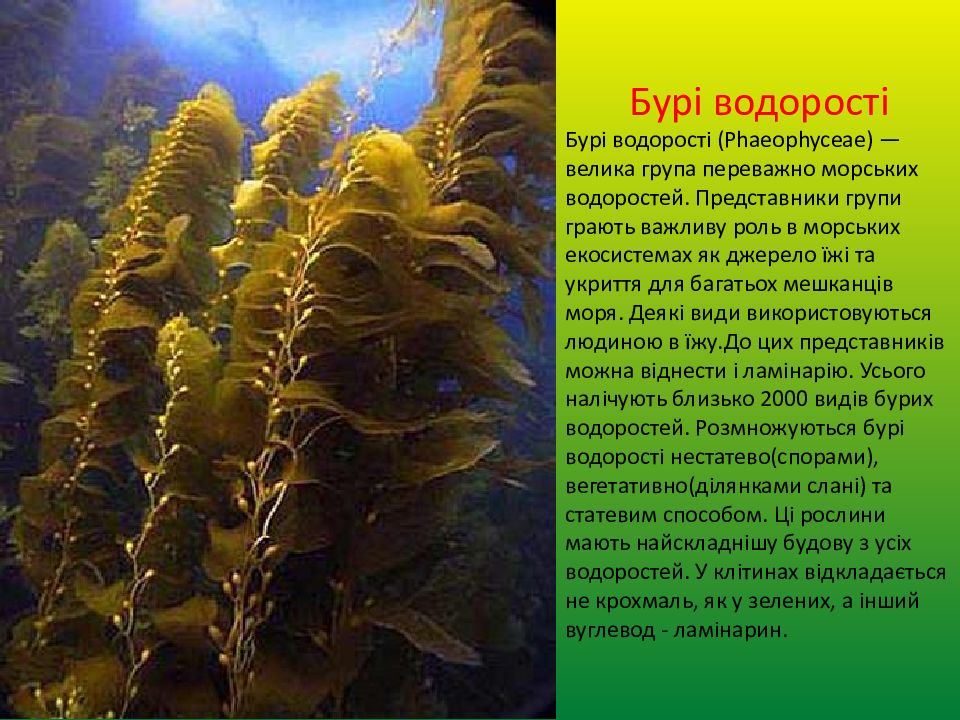 Бурі водорості

Бурі водорості (Phaeophyceae) — велика група переважно морських водоростей. Представники групи грають важливу роль в морських екосистемах як джерело їжі та укриття для багатьох мешканців моря. Деякі види використовуються людиною в їжу.До цих представників можна віднести і ламінарію. Усього налічують близько 2000 видів бурих водоростей. Розмножуються бурі водорості нестатево(спорами), вегетативно(ділянками слані) та статевим способом. Ці рослини мають найскладнішу будову з усіх водоростей. У клітинах відкладається не крохмаль, як у зелених, а інший вуглевод - ламінарин.